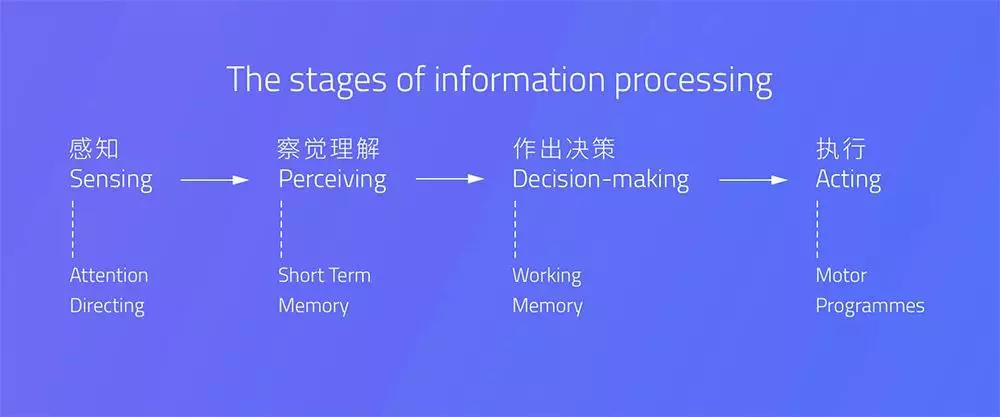 The stages of information processing

感知
Sensing

Attention
Directing

察觉理解
Perceiving

Short Term
Memory

作出决策
Decision-making

Working
Memory

执行
Acting

Motor
Programmes